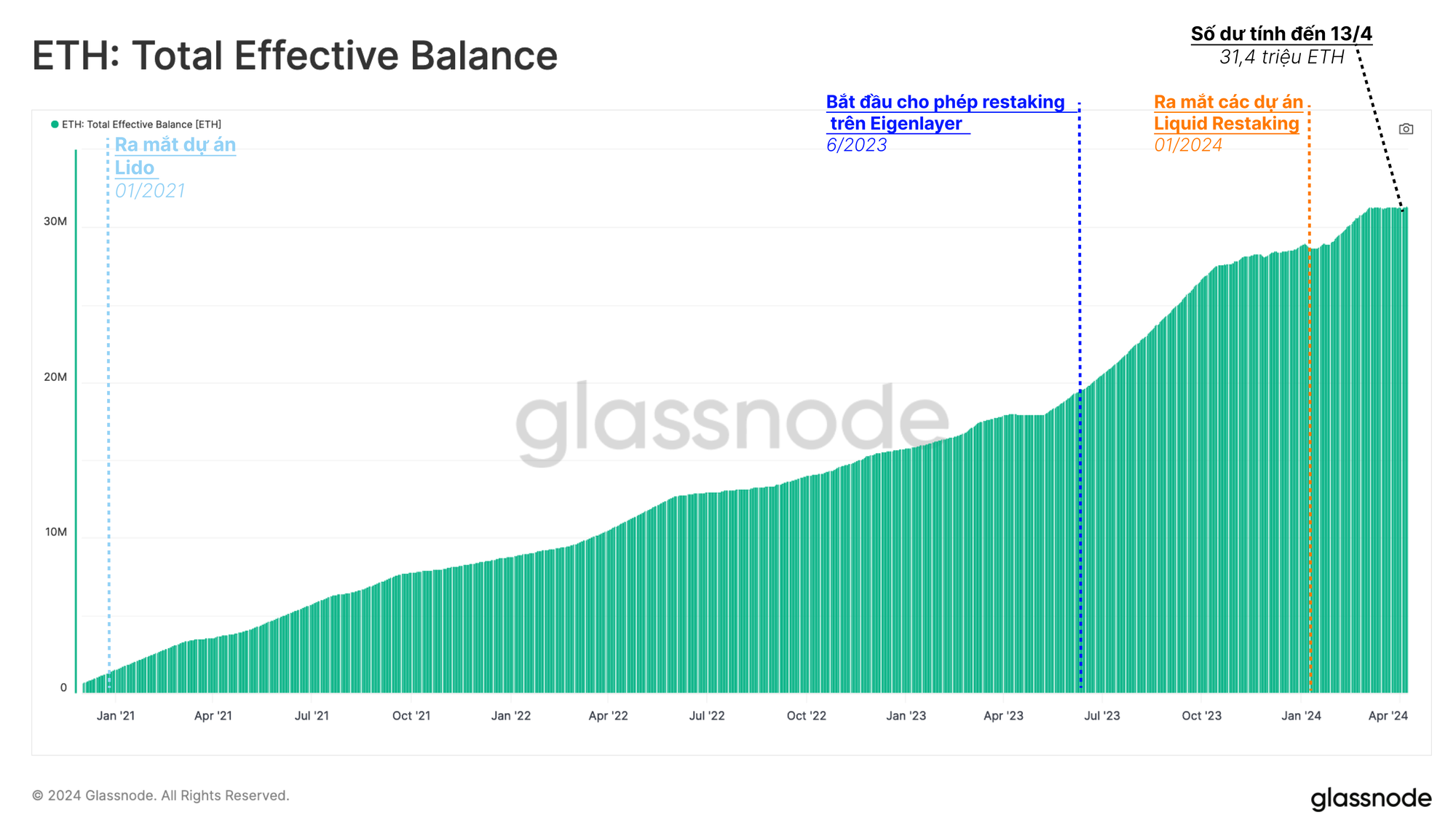 ETH: Total Effective Balance

Số dư tính đến 13/4
31,4 triệu ETH

ETH: Total Effective Balance [ETH]

Ra mắt dự án Lido
01/2021

Bắt đầu cho phép restaking trên Eigenlayer
6/2023

Ra mắt các dự án Liquid Restaking
01/2024

30M
20M
10M
0

glassnode

Jan '21
Apr '21
Jul '21
Oct '21
Jan '22
Apr '22
Jul '22
Oct '22
Jan '23
Apr '23
Jul '23
Oct '23
Jan '24
Apr '24

© 2024 Glassnode. All Rights Reserved.

glassnode